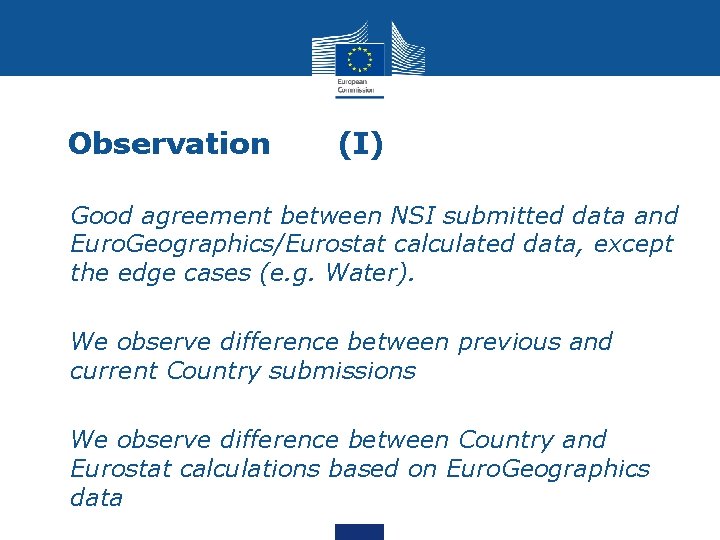 European Commission

Observation (I)

Good agreement between NSI submitted data and EuroGeographics/Eurostat calculated data, except the edge cases (e.g. Water).

We observe difference between previous and current Country submissions

We observe difference between Country and Eurostat calculations based on EuroGeographics data